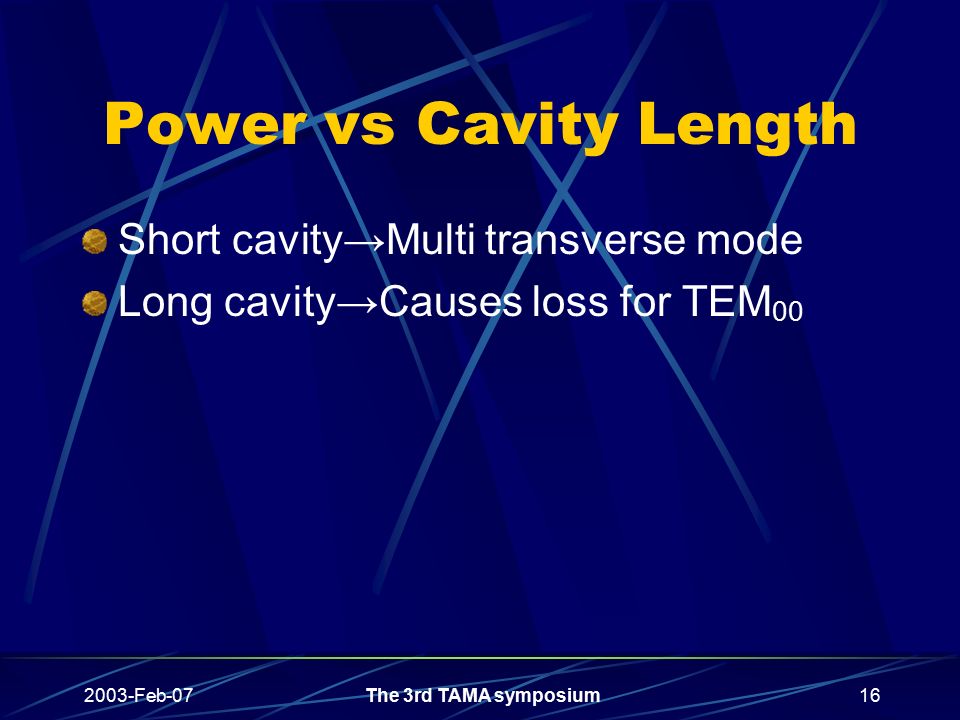 Power vs Cavity Length

Short cavity→Multi transverse mode

Long cavity→Causes loss for $TEM_{00}$

2003-Feb-07

The 3rd TAMA symposium

16